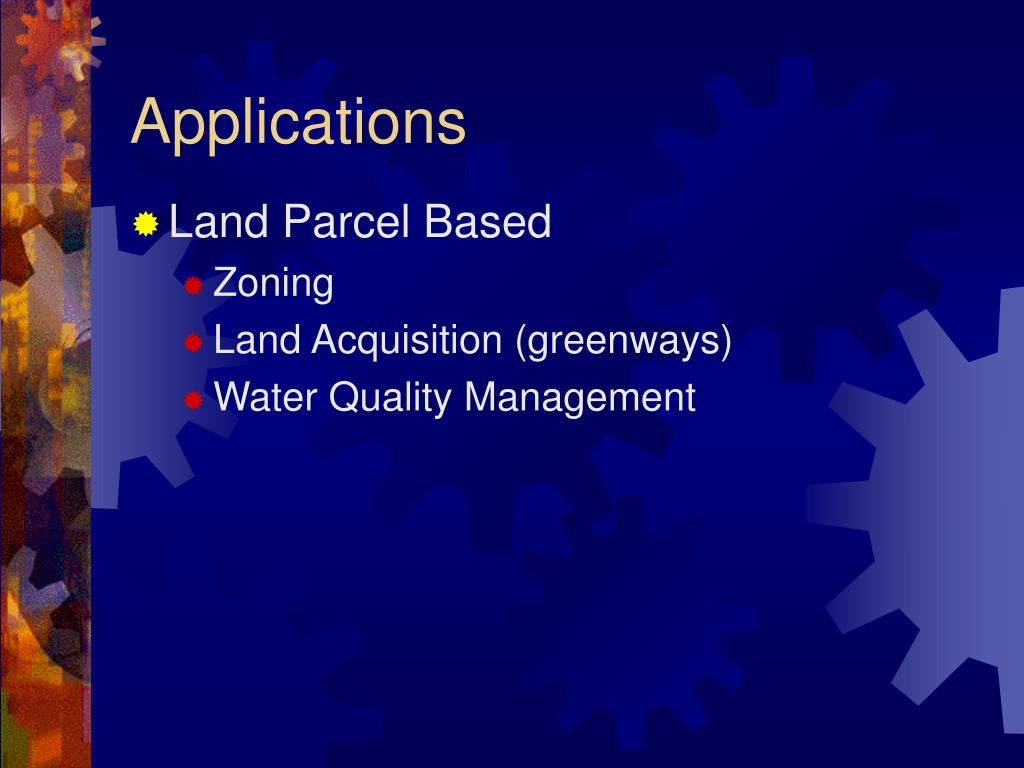 Applications

Land Parcel Based
Zoning
Land Acquisition (greenways)
Water Quality Management